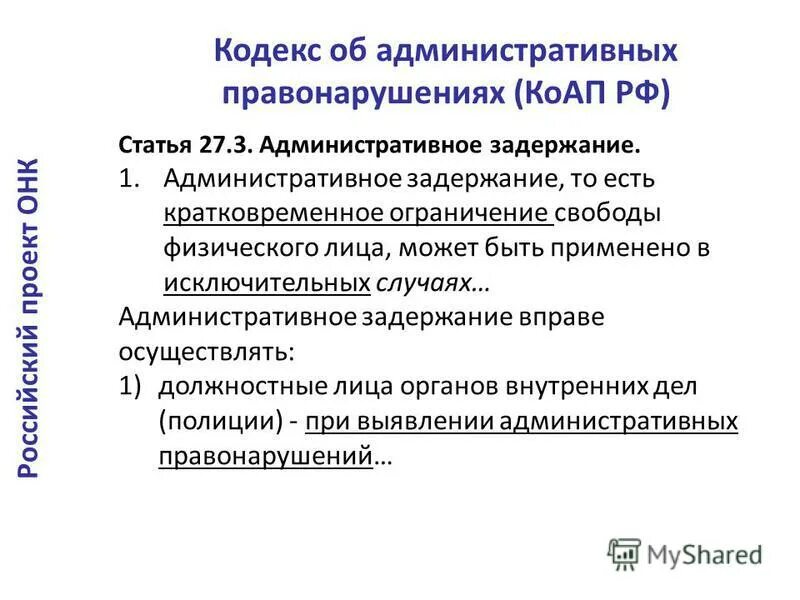 Российский проект ОНК

Кодекс об административных правонарушениях (КоАП РФ)

Статья 27.3. Административное задержание.

1. Административное задержание, то есть кратковременное ограничение свободы физического лица, может быть применено в исключительных случаях…

Административное задержание вправе осуществлять:

1) должностные лица органов внутренних дел (полиции) - при выявлении административных правонарушений…

MyShared